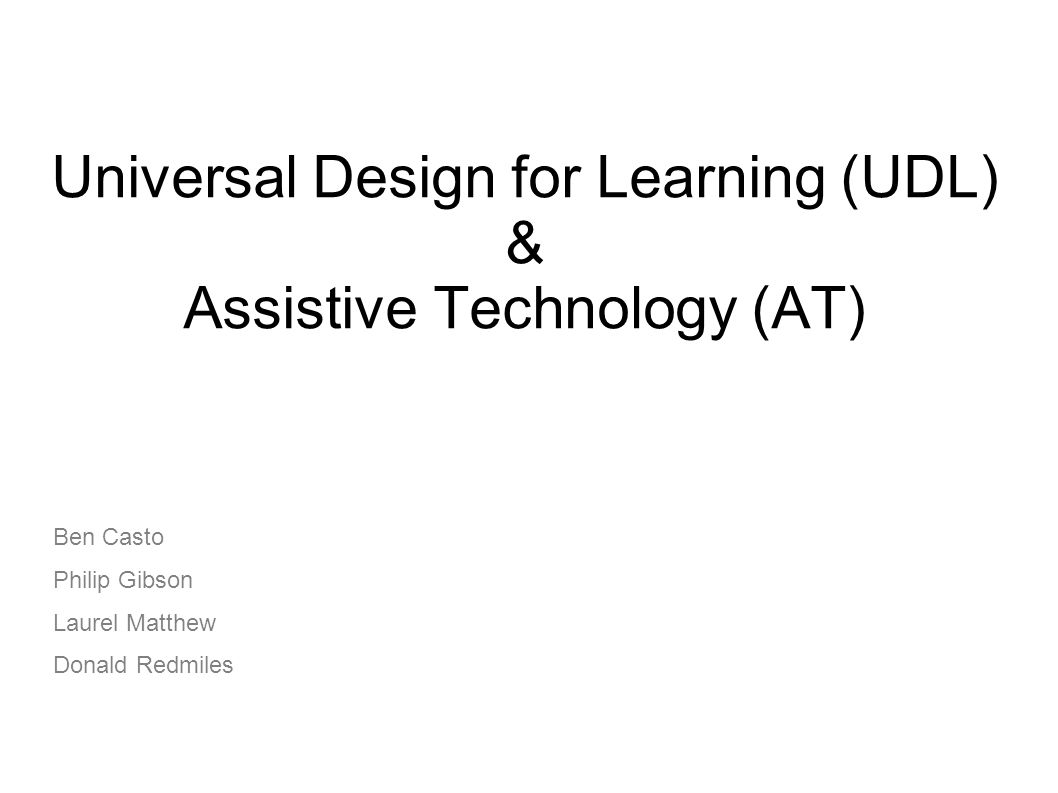 Universal Design for Learning (UDL)
&
Assistive Technology (AT)

Ben Casto
Philip Gibson
Laurel Matthew
Donald Redmiles